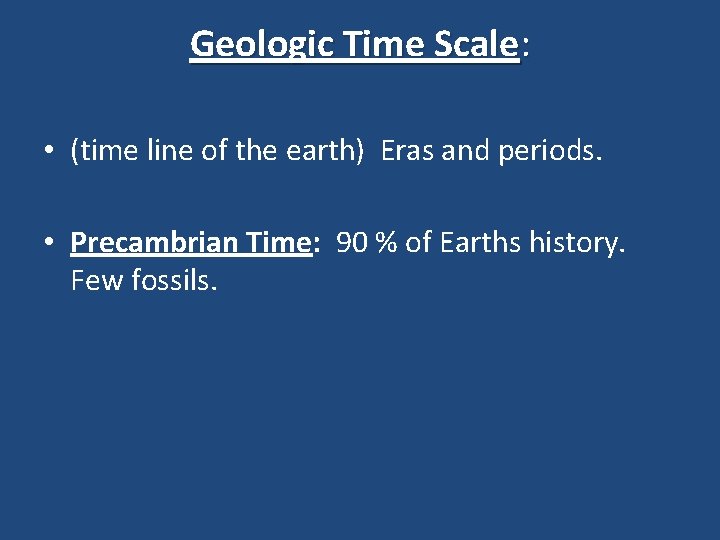 Geologic Time Scale:

• (time line of the earth) Eras and periods.

• Precambrian Time: 90 % of Earths history. Few fossils.